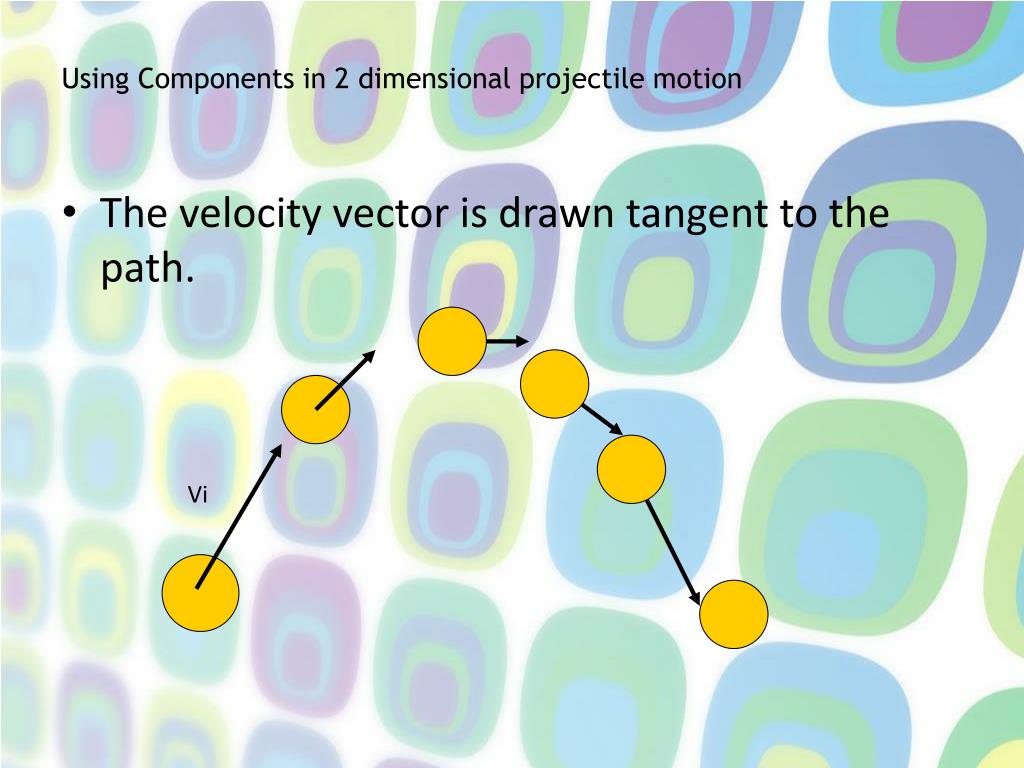 Using Components in 2 dimensional projectile motion

• The velocity vector is drawn tangent to the path.

Vi